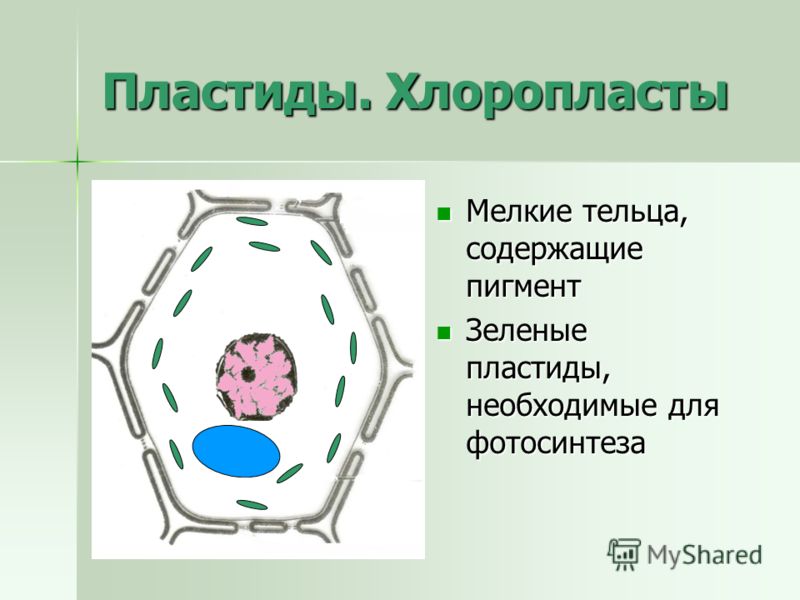 Пластиды. Хлоропласты

Мелкие тельца, содержащие пигмент

Зеленые пластиды, необходимые для фотосинтеза

MyShared